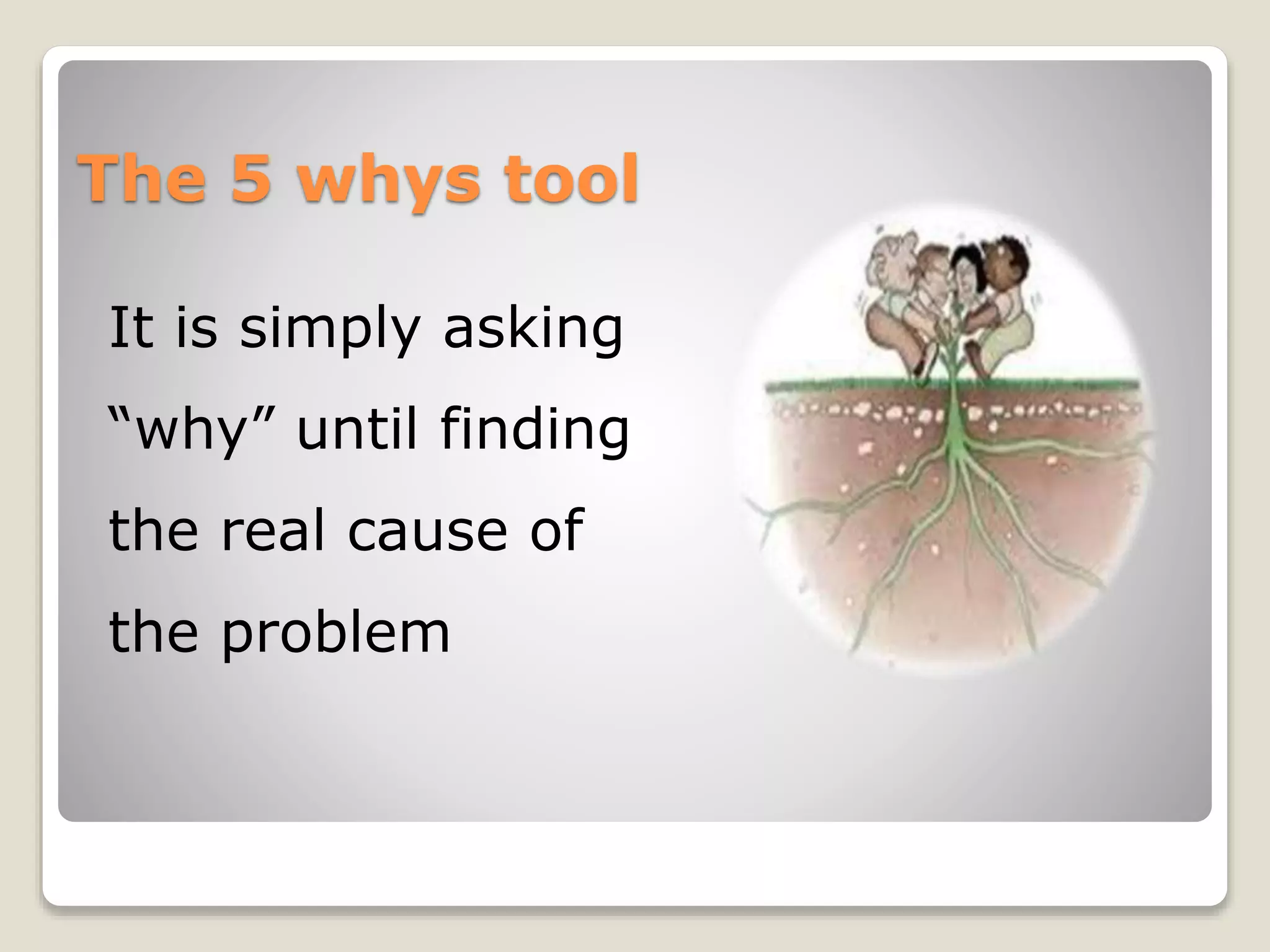 The 5 whys tool

It is simply asking “why” until finding the real cause of the problem